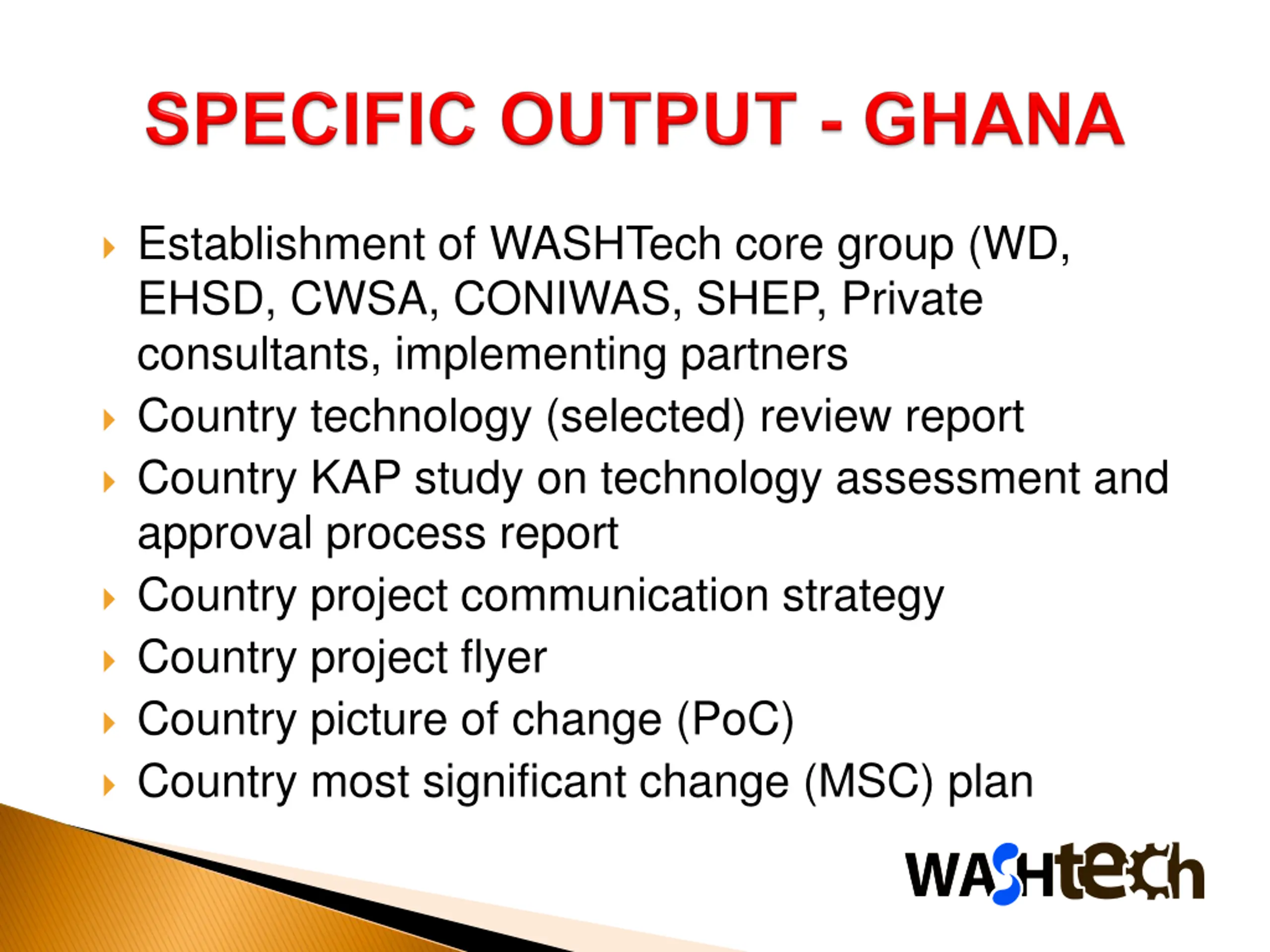 SPECIFIC OUTPUT - GHANA

Establishment of WASHTech core group (WD, EHSD, CWSA, CONIWAS, SHEP, Private consultants, implementing partners

Country technology (selected) review report

Country KAP study on technology assessment and approval process report

Country project communication strategy

Country project flyer

Country picture of change (PoC)

Country most significant change (MSC) plan

WASHtech